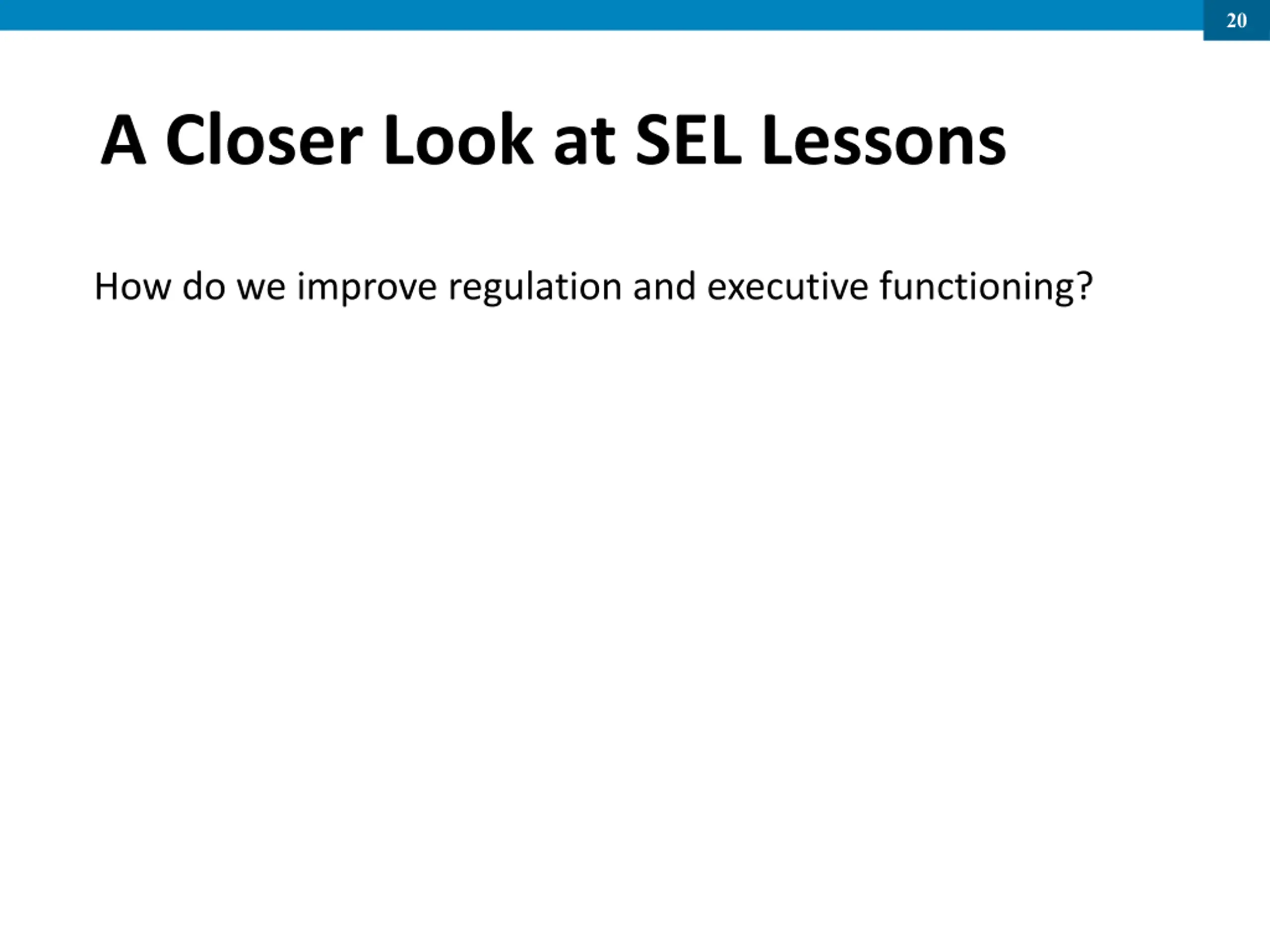 20

A Closer Look at SEL Lessons

How do we improve regulation and executive functioning?